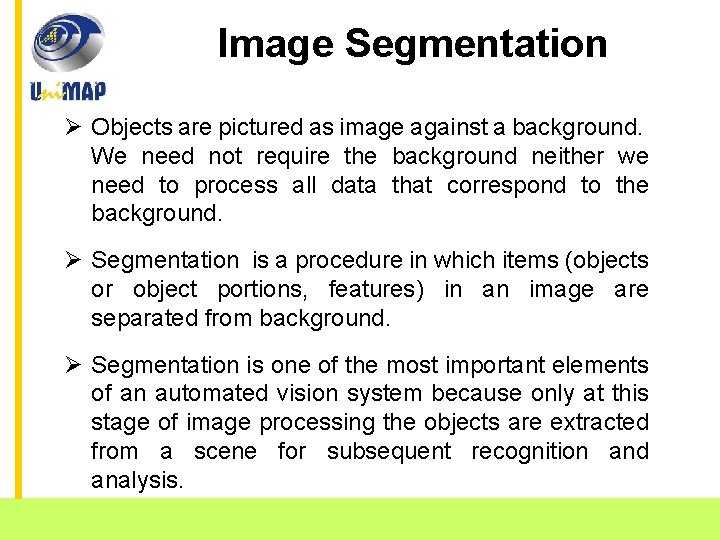 UniMAP

Image Segmentation

➢ Objects are pictured as image against a background. We need not require the background neither we need to process all data that correspond to the background.

➢ Segmentation is a procedure in which items (objects or object portions, features) in an image are separated from background.

➢ Segmentation is one of the most important elements of an automated vision system because only at this stage of image processing the objects are extracted from a scene for subsequent recognition and analysis.